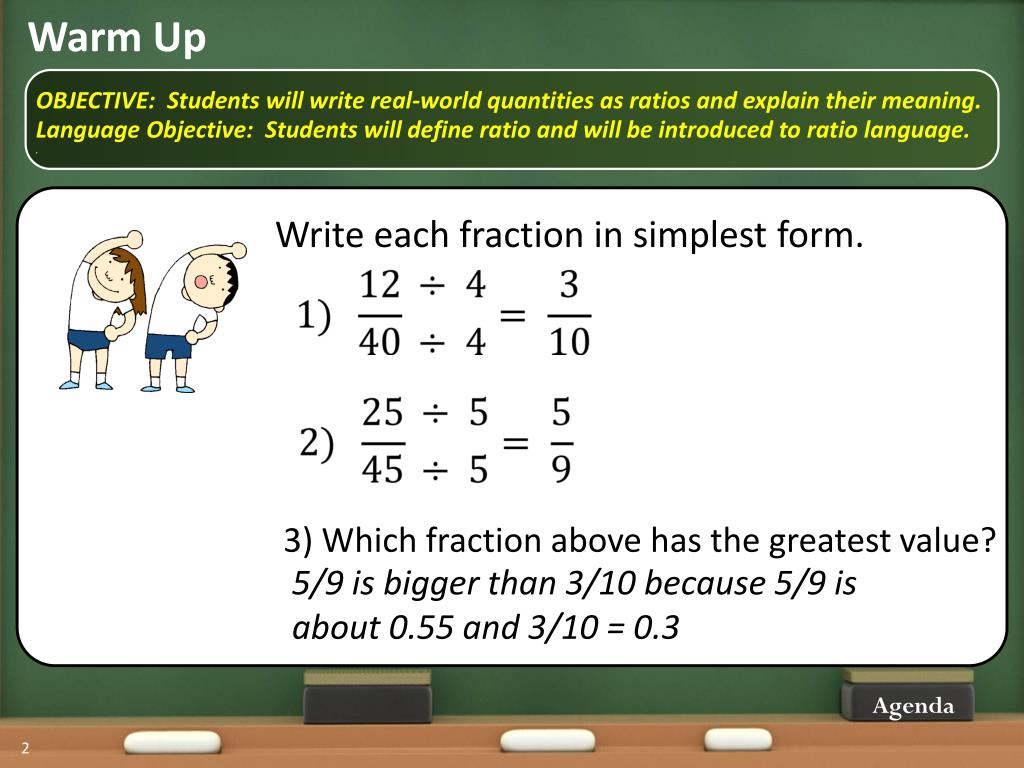 Warm Up

OBJECTIVE: Students will write real-world quantities as ratios and explain their meaning.
Language Objective: Students will define ratio and will be introduced to ratio language.

Write each fraction in simplest form.

1) $\frac{12 \div 4}{40 \div 4} = \frac{3}{10}$

2) $\frac{25 \div 5}{45 \div 5} = \frac{5}{9}$

3) Which fraction above has the greatest value?
5/9 is bigger than 3/10 because 5/9 is about 0.55 and 3/10 = 0.3

Agenda

2